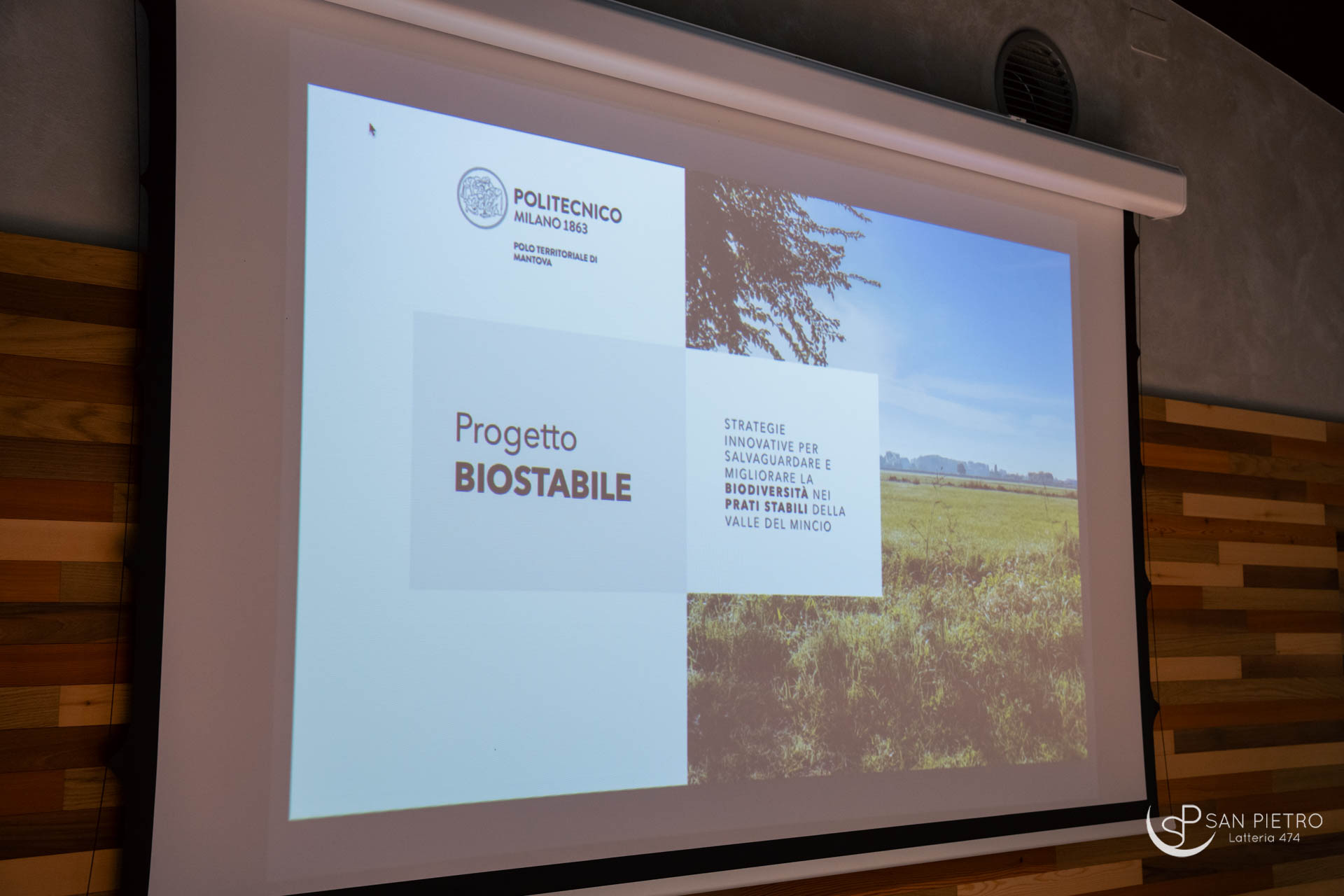 POLITECNICO
MILANO 1863

POLO TERRITORIALE DI MANTOVA

Progetto
BIOSTABILE

STRATEGIE INNOVATIVE PER SALVAGUARDARE E MIGLIORARE LA BIODIVERSITÀ NEI PRATI STABILI DELLA VALLE DEL MINCIO

SP SAN PIETRO
Latteria 474